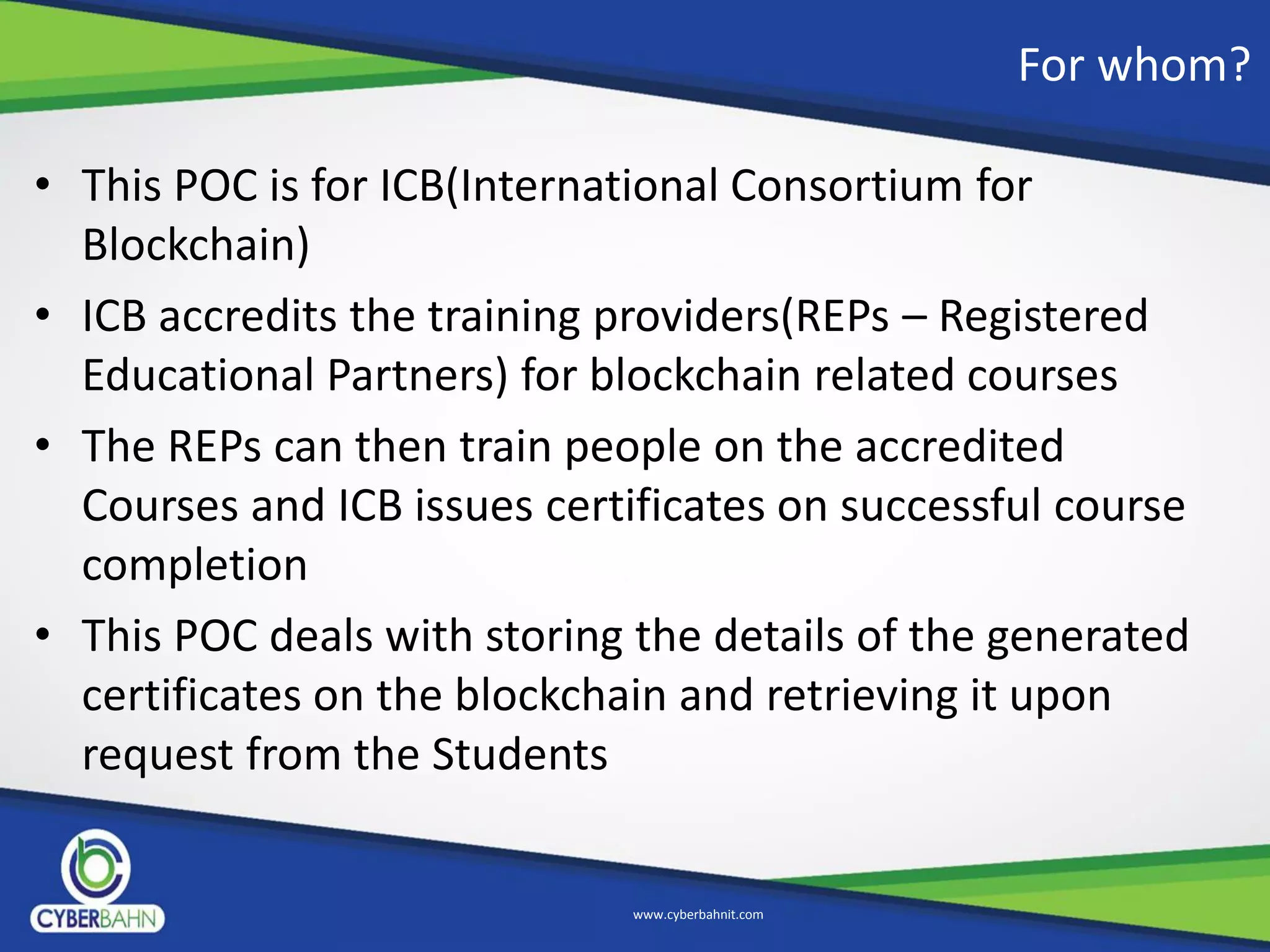 For whom?

• This POC is for ICB(International Consortium for Blockchain)

• ICB accredits the training providers(REPs – Registered Educational Partners) for blockchain related courses

• The REPs can then train people on the accredited Courses and ICB issues certificates on successful course completion

• This POC deals with storing the details of the generated certificates on the blockchain and retrieving it upon request from the Students

CYBERBAHN

www.cyberbahnit.com